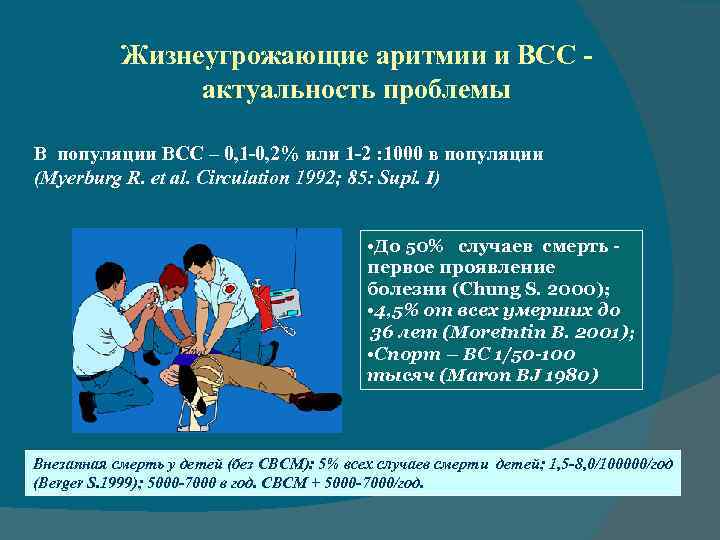 Жизнеугрожающие аритмии и ВСС - актуальность проблемы

В популяции ВСС – 0,1-0,2% или 1-2 :1000 в популяции (Myerburg R. et al. Circulation 1992; 85: Supl. I)

•До 50% случаев смерть - первое проявление болезни (Chung S. 2000);
•4,5% от всех умерших до 36 лет (Moretntin B. 2001);
•Спорт – ВС 1/50-100 тысяч (Maron BJ 1980)

Внезапная смерть у детей (без СВСМ): 5% всех случаев смерти детей; 1,5-8,0/100000/год (Berger S.1999); 5000-7000 в год. СВСМ + 5000-7000/год.